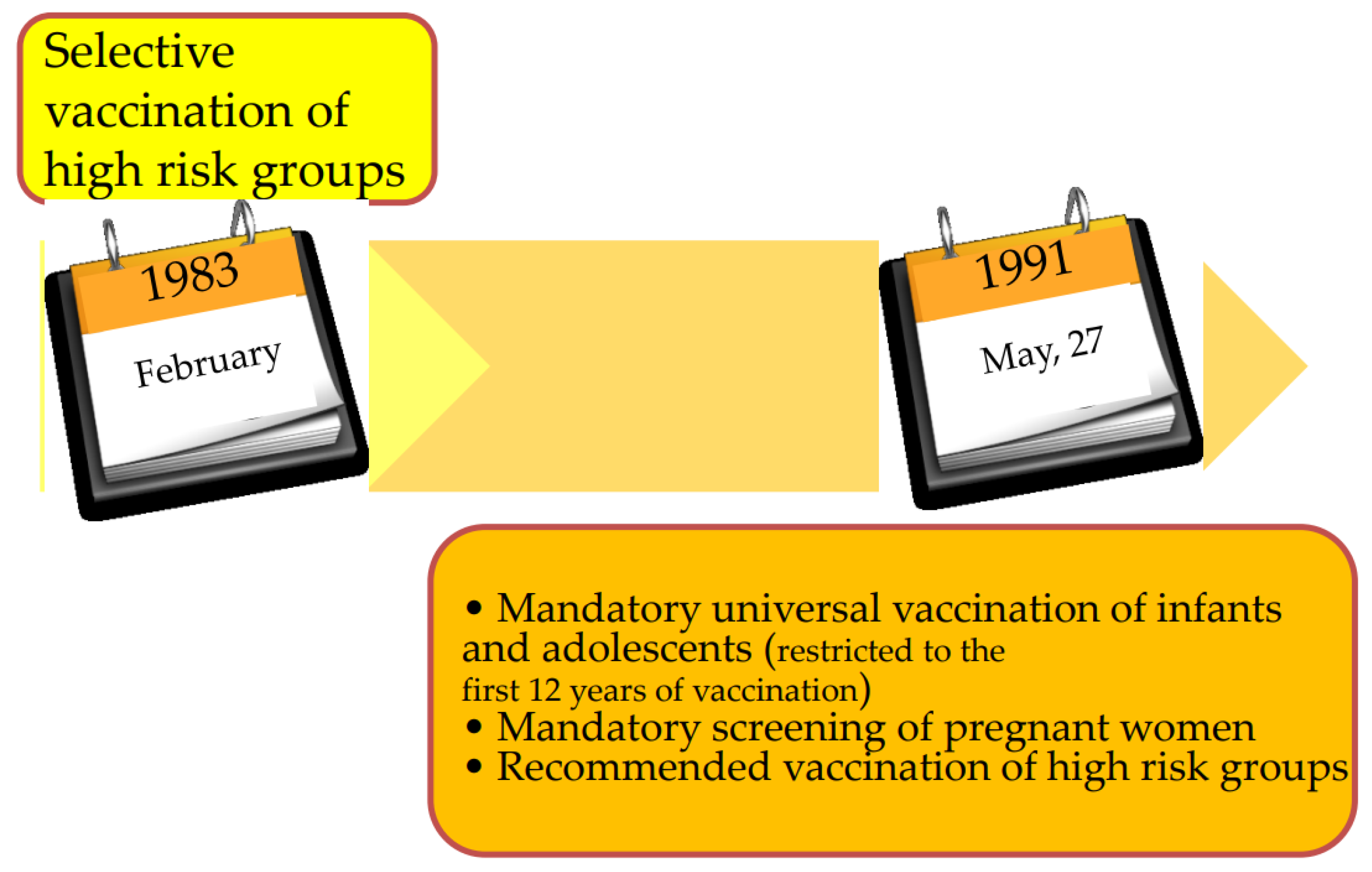 Selective vaccination of high risk groups

1983
February

1991
May, 27

• Mandatory universal vaccination of infants and adolescents (restricted to the first 12 years of vaccination)
• Mandatory screening of pregnant women
• Recommended vaccination of high risk groups